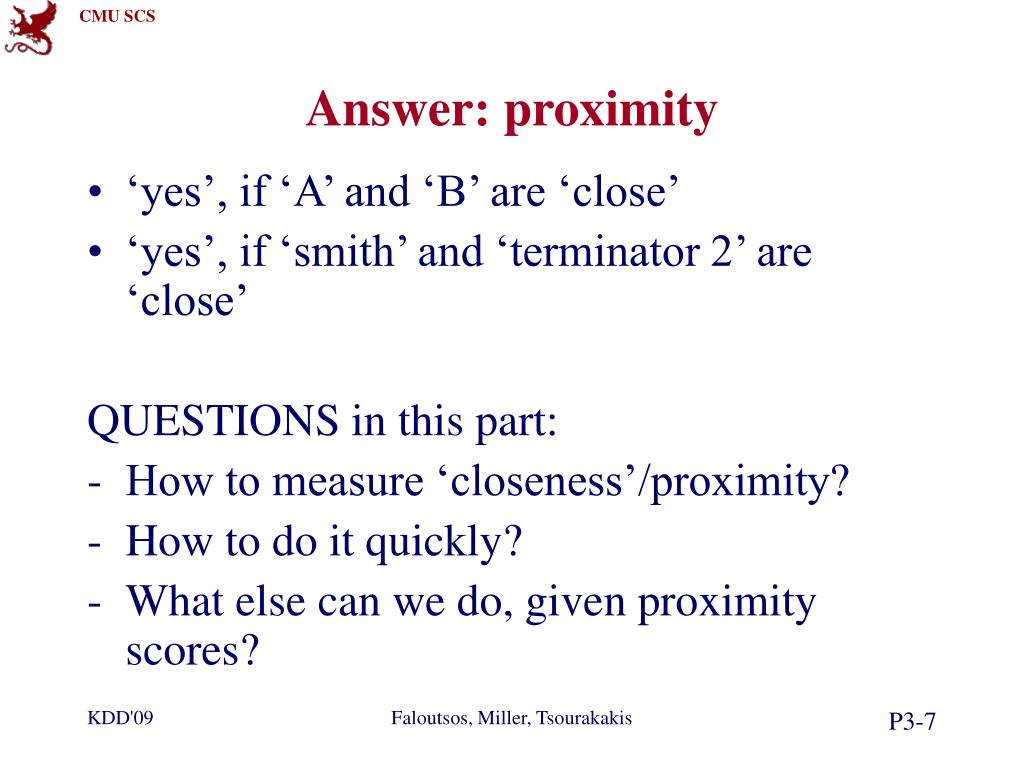 CMU SCS

Answer: proximity

• ‘yes’, if ‘A’ and ‘B’ are ‘close’
• ‘yes’, if ‘smith’ and ‘terminator 2’ are ‘close’

QUESTIONS in this part:
- How to measure ‘closeness’/proximity?
- How to do it quickly?
- What else can we do, given proximity scores?

KDD'09

Faloutsos, Miller, Tsourakakis

P3-7